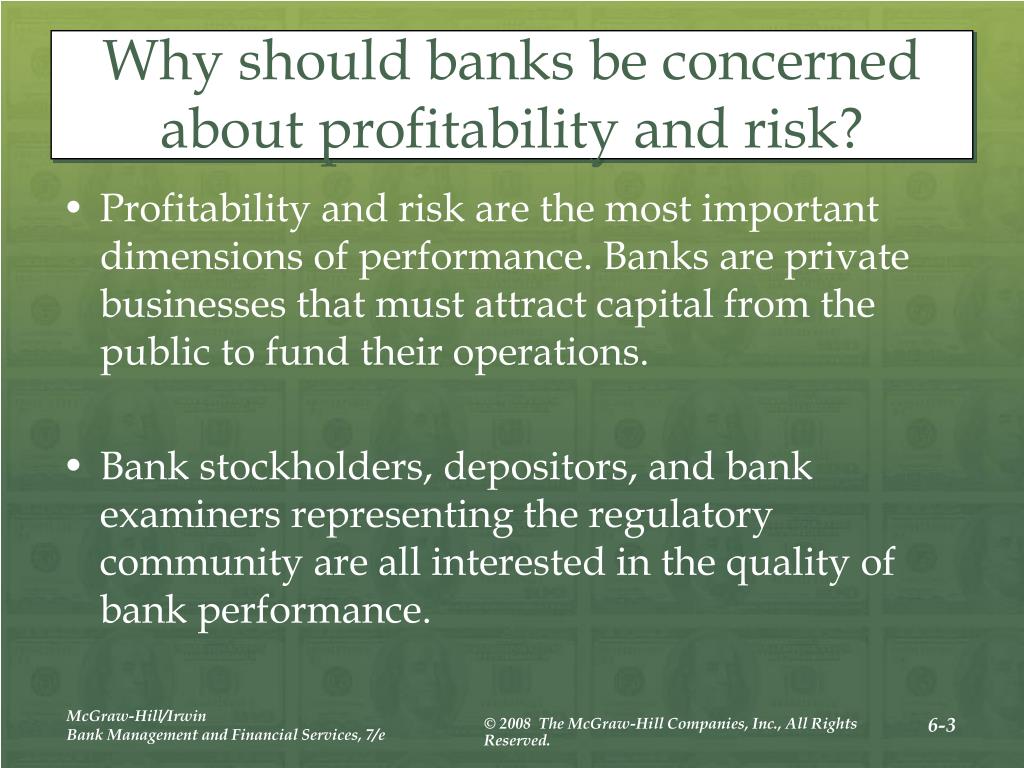 Why should banks be concerned about profitability and risk?

• Profitability and risk are the most important dimensions of performance. Banks are private businesses that must attract capital from the public to fund their operations.

• Bank stockholders, depositors, and bank examiners representing the regulatory community are all interested in the quality of bank performance.

McGraw-Hill/Irwin
Bank Management and Financial Services, 7/e

© 2008 The McGraw-Hill Companies, Inc., All Rights Reserved.

6-3